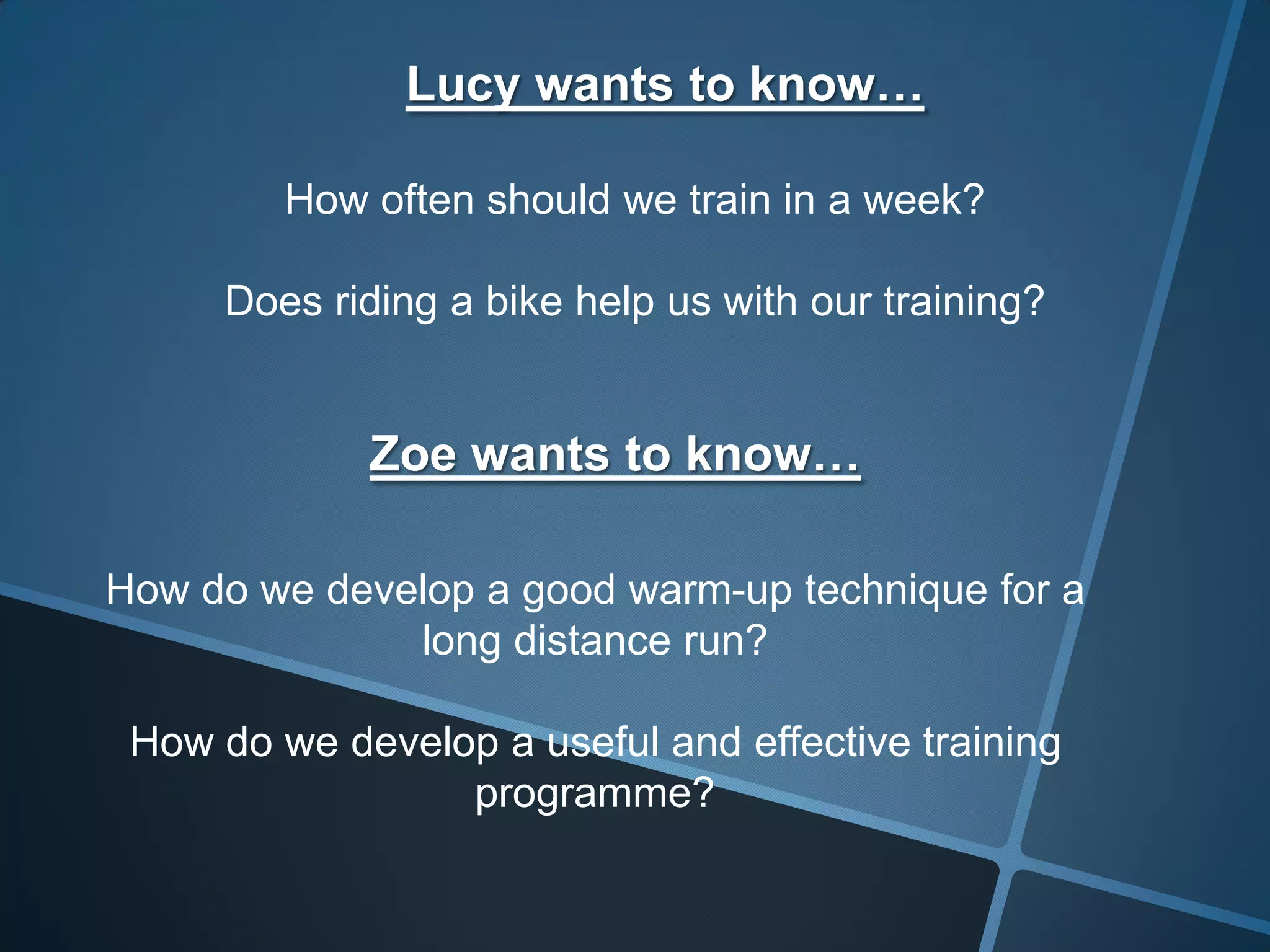 Lucy wants to know…

How often should we train in a week?

Does riding a bike help us with our training?

Zoe wants to know…

How do we develop a good warm-up technique for a long distance run?

How do we develop a useful and effective training programme?